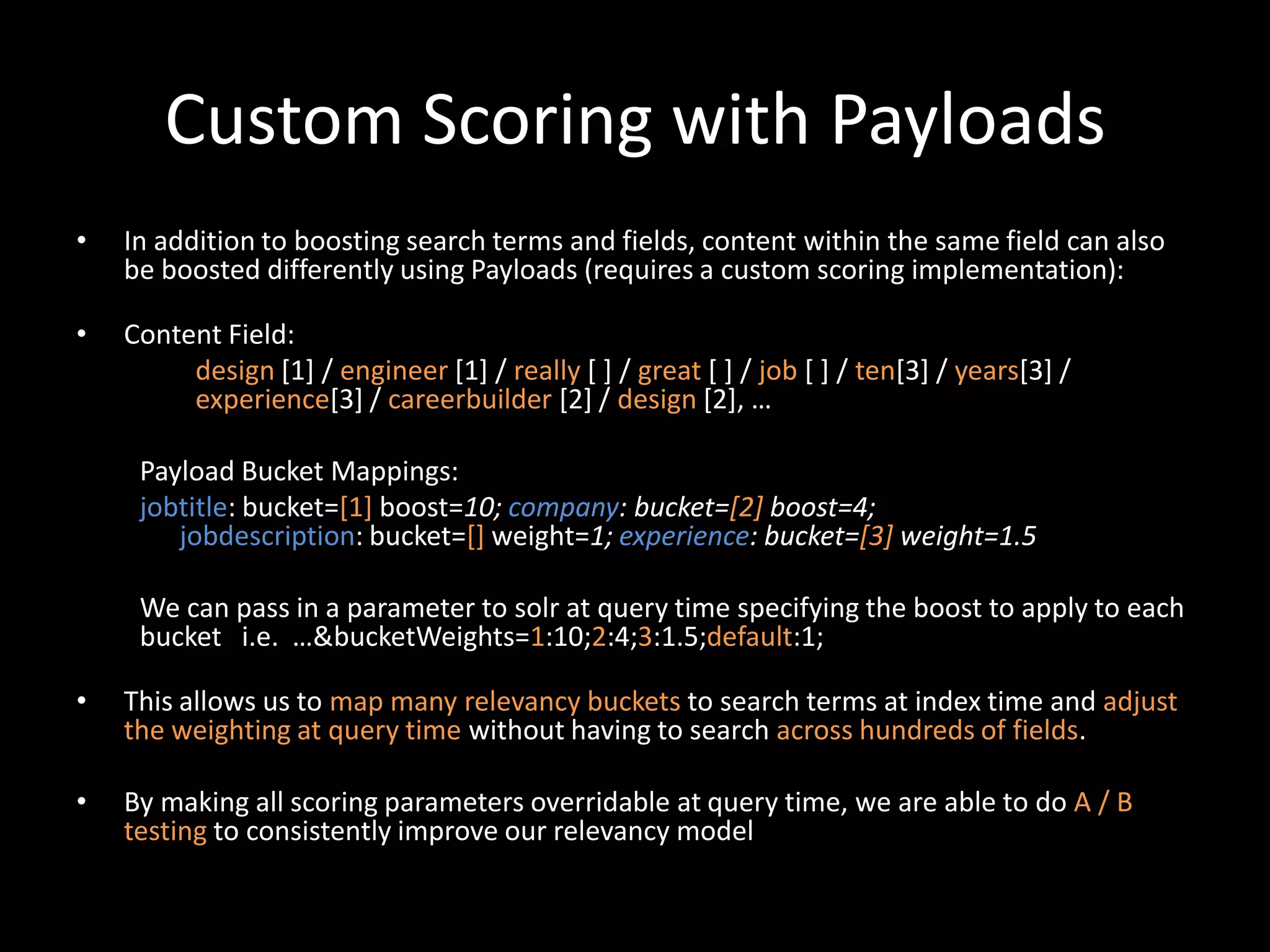 Custom Scoring with Payloads

• In addition to boosting search terms and fields, content within the same field can also be boosted differently using Payloads (requires a custom scoring implementation):

• Content Field:

design [1] / engineer [1] / really [ ] / great [ ] / job [ ] / ten[3] / years[3] / experience[3] / careerbuilder [2] / design [2], …

Payload Bucket Mappings:

jobtitle: bucket=[1] boost=10; company: bucket=[2] boost=4;
jobdescription: bucket=[] weight=1; experience: bucket=[3] weight=1.5

We can pass in a parameter to solr at query time specifying the boost to apply to each bucket i.e. …&bucketWeights=1:10;2:4;3:1.5;default:1;

• This allows us to map many relevancy buckets to search terms at index time and adjust the weighting at query time without having to search across hundreds of fields.

• By making all scoring parameters overridable at query time, we are able to do A / B testing to consistently improve our relevancy model